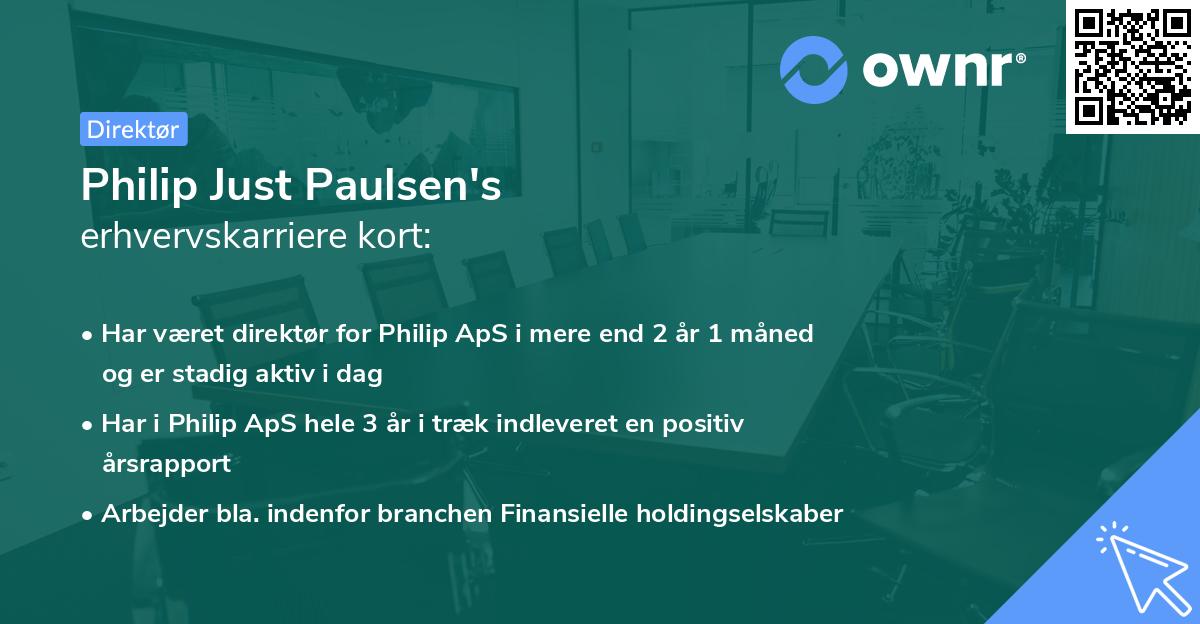 ownr®

Direktør

Philip Just Paulsen's
erhvervskarriere kort:

• Har været direktør for Philip ApS i mere end 2 år 1 måned og er stadig aktiv i dag
• Har i Philip ApS hele 3 år i træk indleveret en positiv årsrapport
• Arbejder bla. indenfor branchen Finansielle holdingselskaber